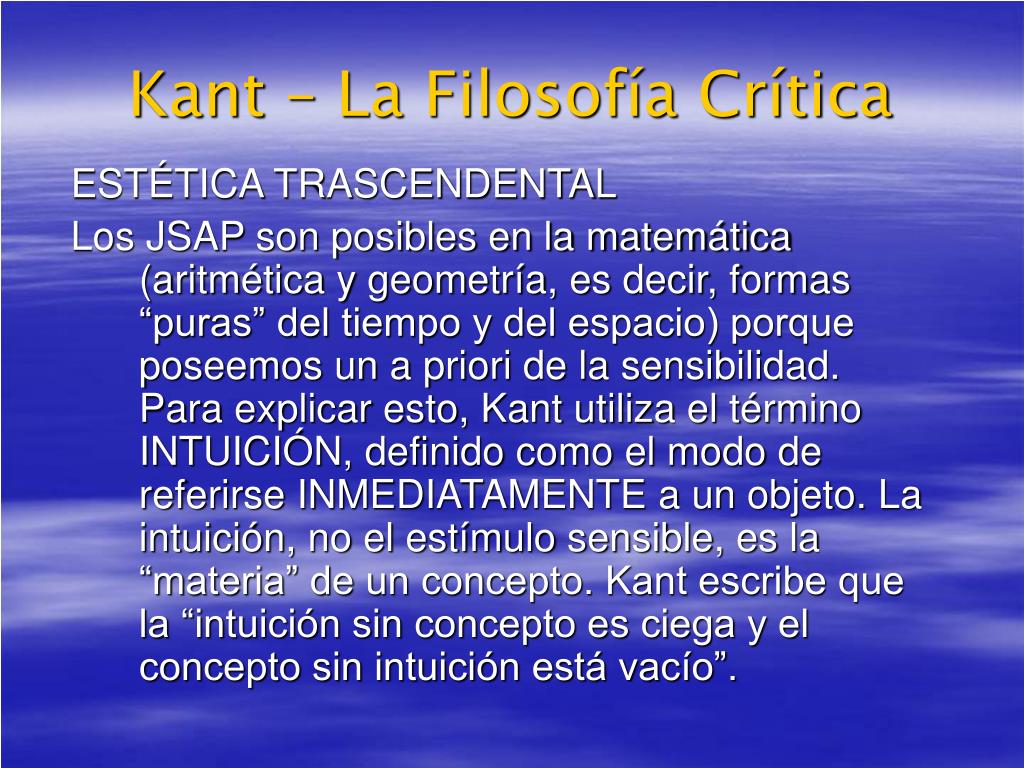 Kant – La Filosofía Crítica

ESTÉTICA TRASCENDENTAL

Los JSAP son posibles en la matemática (aritmética y geometría, es decir, formas “puras” del tiempo y del espacio) porque poseemos un a priori de la sensibilidad. Para explicar esto, Kant utiliza el término INTUICIÓN, definido como el modo de referirse INMEDIATAMENTE a un objeto. La intuición, no el estímulo sensible, es la “materia” de un concepto. Kant escribe que la “intuición sin concepto es ciega y el concepto sin intuición está vacío”.